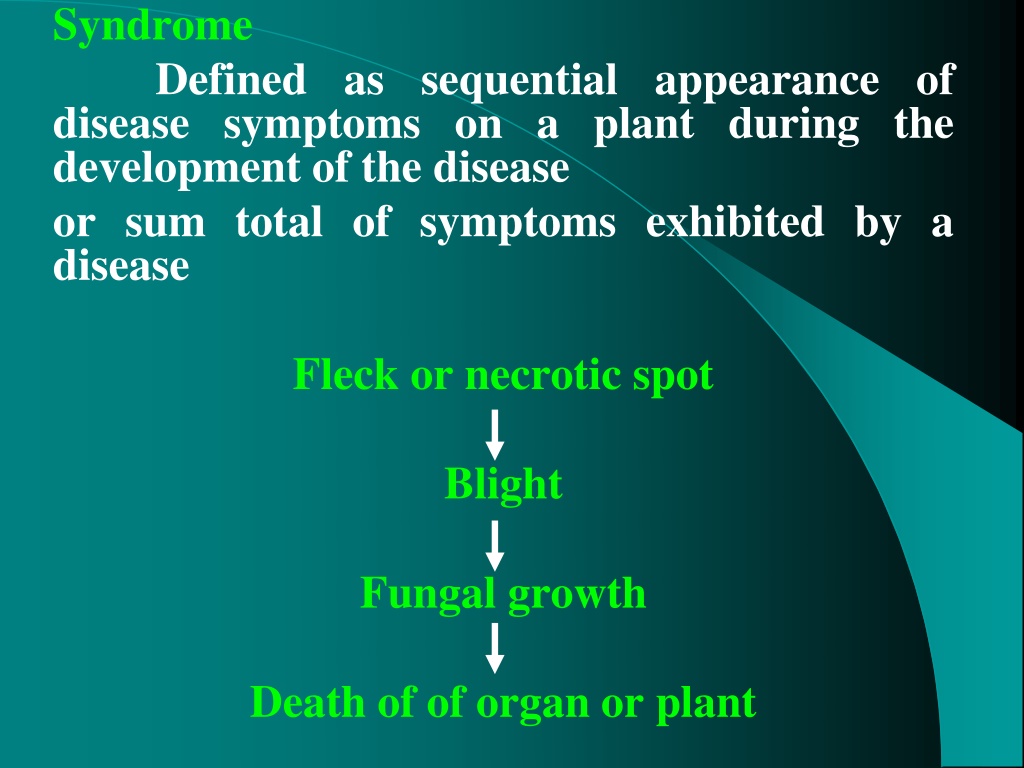 Syndrome

Defined as sequential appearance of disease symptoms on a plant during the development of the disease

or sum total of symptoms exhibited by a disease

Fleck or necrotic spot

Blight

Fungal growth

Death of of organ or plant